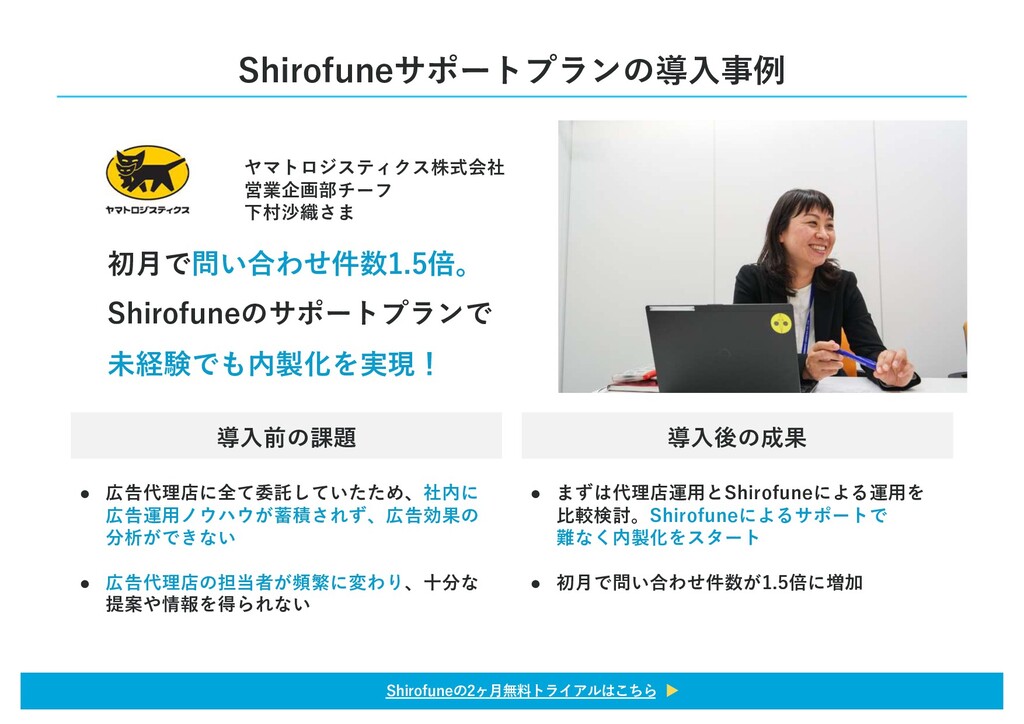 Shirofuneサポートプランの導入事例

ヤマトロジスティクス

ヤマトロジスティクス株式会社
営業企画部チーフ
下村沙織さま

初月で問い合わせ件数1.5倍。
Shirofuneのサポートプランで
未経験でも内製化を実現！

導入前の課題

● 広告代理店に全て委託していたため、社内に広告運用ノウハウが蓄積されず、広告効果の分析ができない

● 広告代理店の担当者が頻繁に変わり、十分な提案や情報を得られない

導入後の成果

● まずは代理店運用とShirofuneによる運用を比較検討。Shirofuneによるサポートで難なく内製化をスタート

● 初月で問い合わせ件数が1.5倍に増加

Shirofuneの2ヶ月無料トライアルはこちら ▶